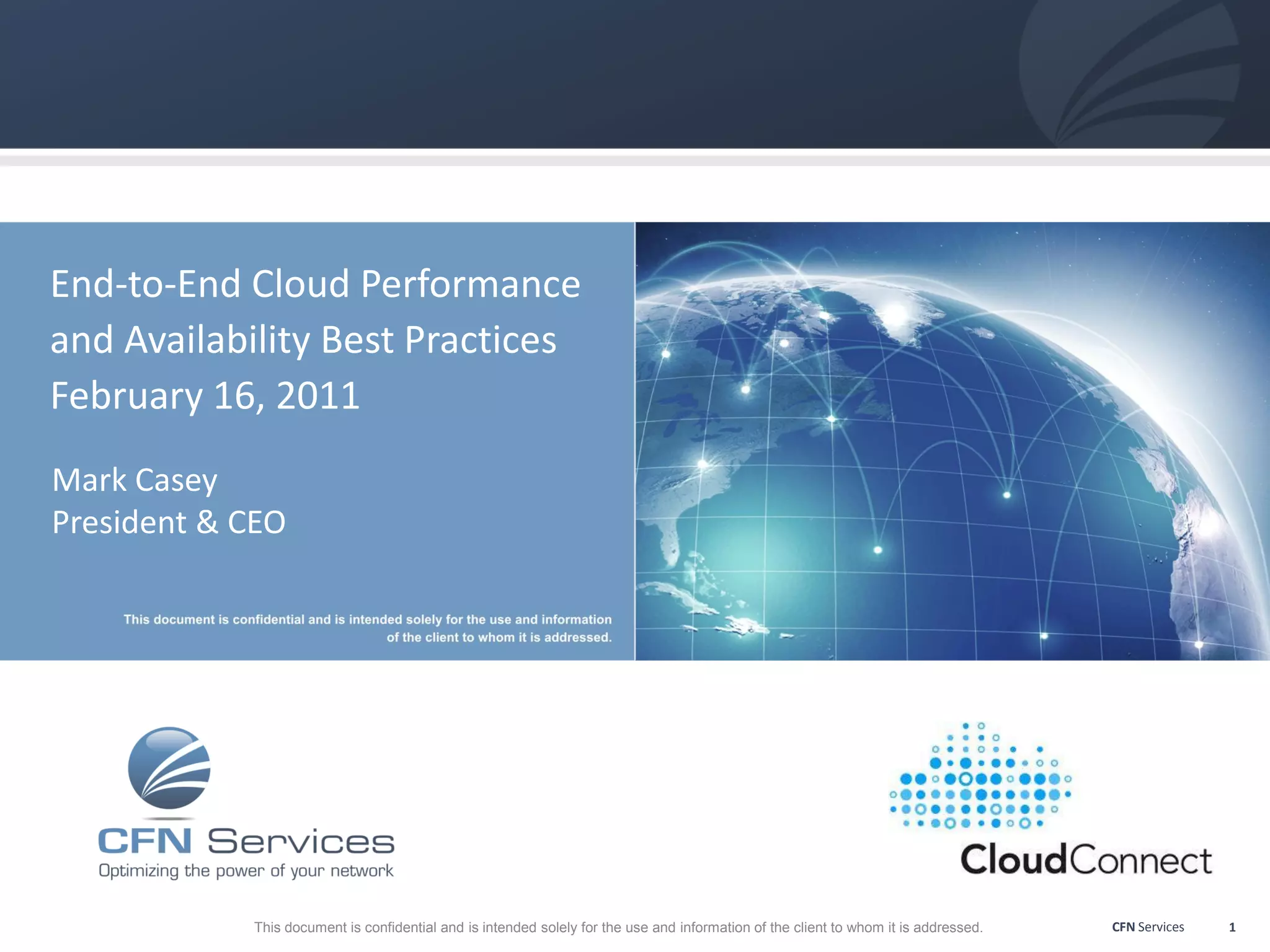 End-to-End Cloud Performance and Availability Best Practices
February 16, 2011

Mark Casey
President & CEO

This document is confidential and is intended solely for the use and information of the client to whom it is addressed.

CFN Services
Optimizing the power of your network

CloudConnect

This document is confidential and is intended solely for the use and information of the client to whom it is addressed.

CFN Services 1